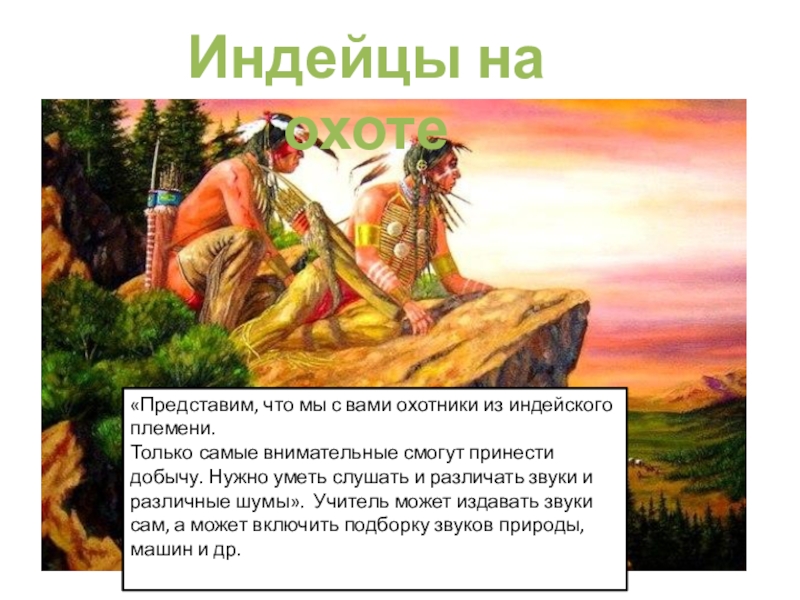 Индейцы на охоте

«Представим, что мы с вами охотники из индейского племени.
Только самые внимательные смогут принести добычу. Нужно уметь слушать и различать звуки и различные шумы». Учитель может издавать звуки сам, а может включить подборку звуков природы, машин и др.